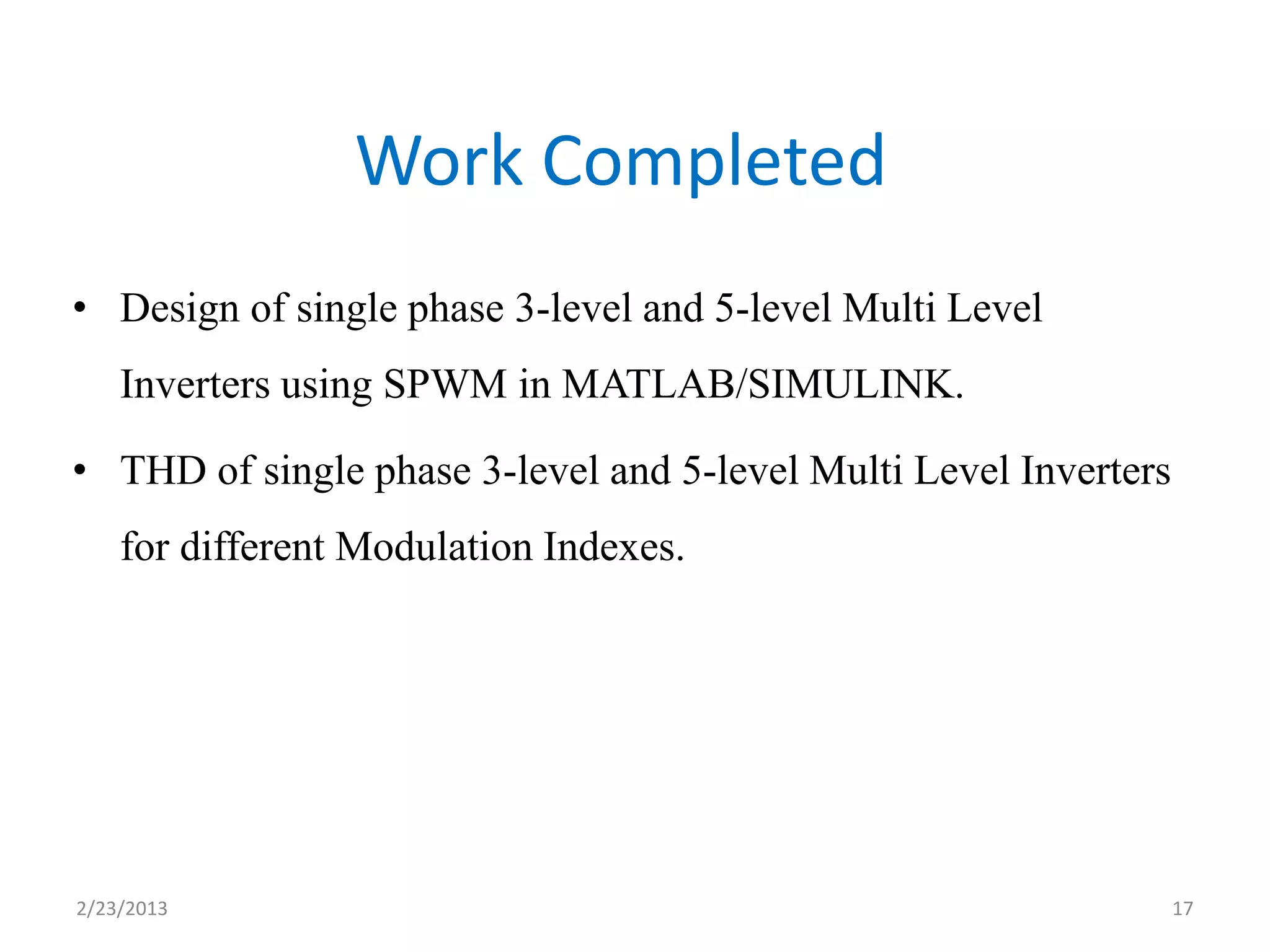 Work Completed

• Design of single phase 3-level and 5-level Multi Level Inverters using SPWM in MATLAB/SIMULINK.

• THD of single phase 3-level and 5-level Multi Level Inverters for different Modulation Indexes.

2/23/2013

17